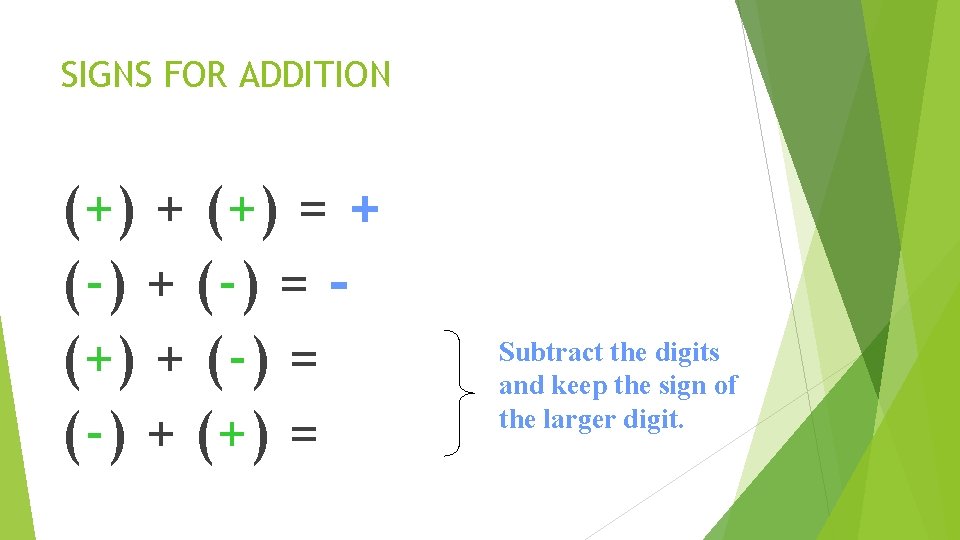 SIGNS FOR ADDITION

$(+) + (+) = +$

$(-) + (-) = -$

$(+) + (-) =$

$(-) + (+) =$

Subtract the digits and keep the sign of the larger digit.